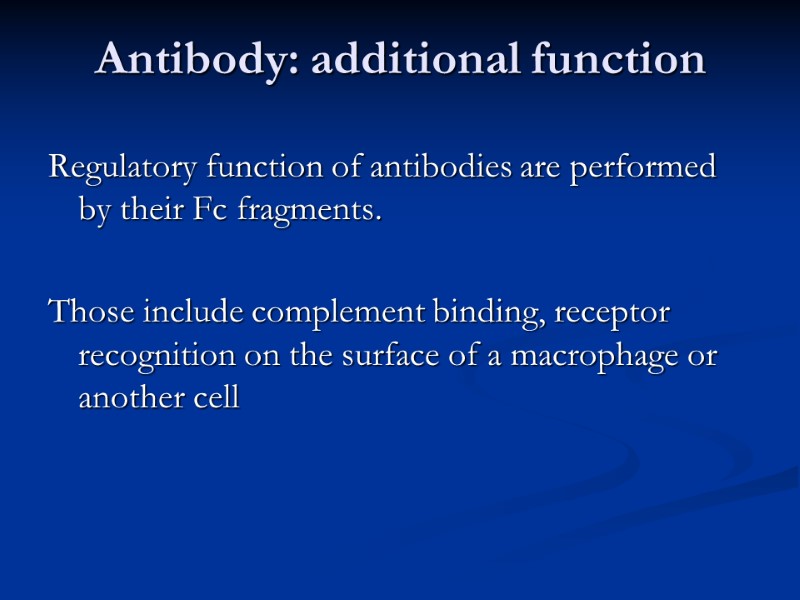 Antibody: additional function

Regulatory function of antibodies are performed by their Fc fragments.

Those include complement binding, receptor recognition on the surface of a macrophage or another cell